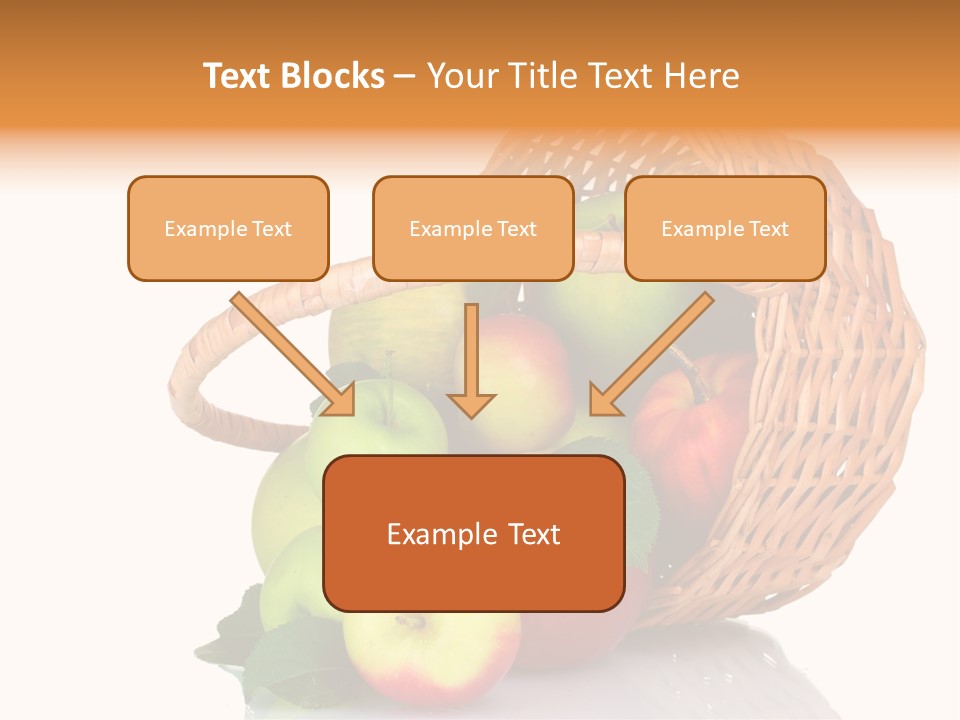 Text Blocks – Your Title Text Here

Example Text

Example Text

Example Text

Example Text